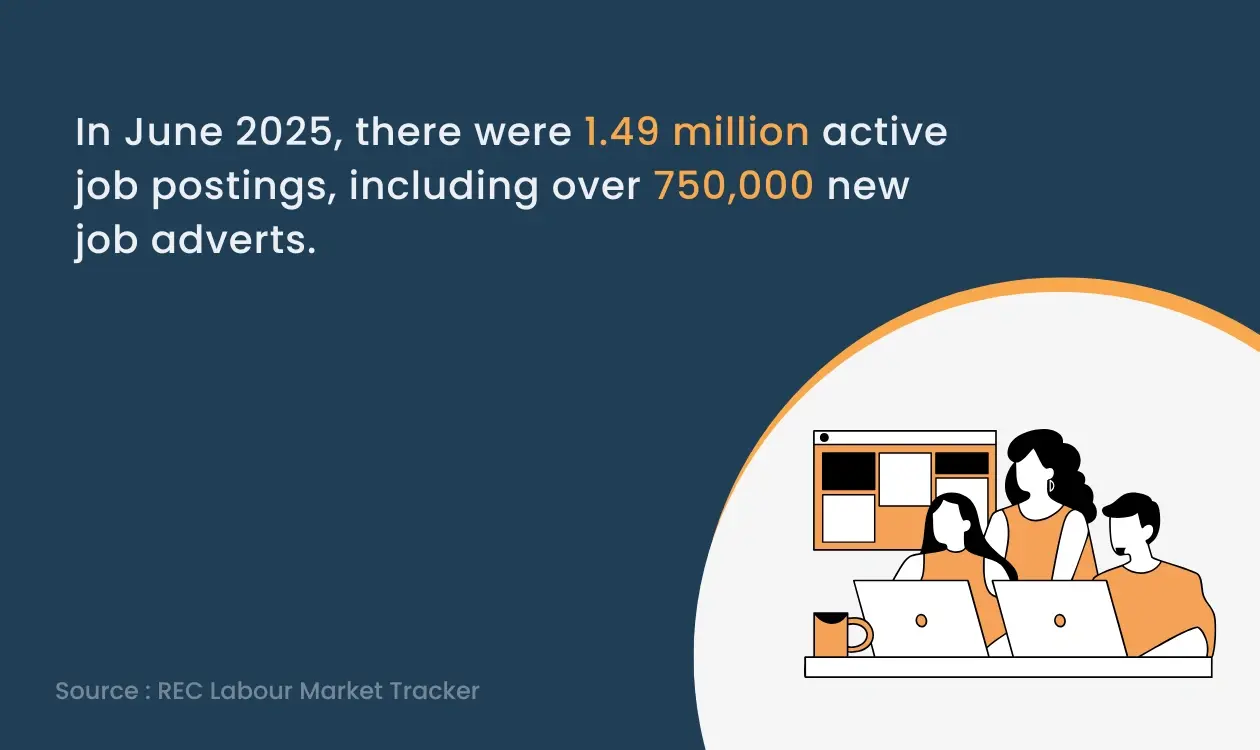 In June 2025, there were 1.49 million active job postings, including over 750,000 new job adverts.

Source : REC Labour Market Tracker